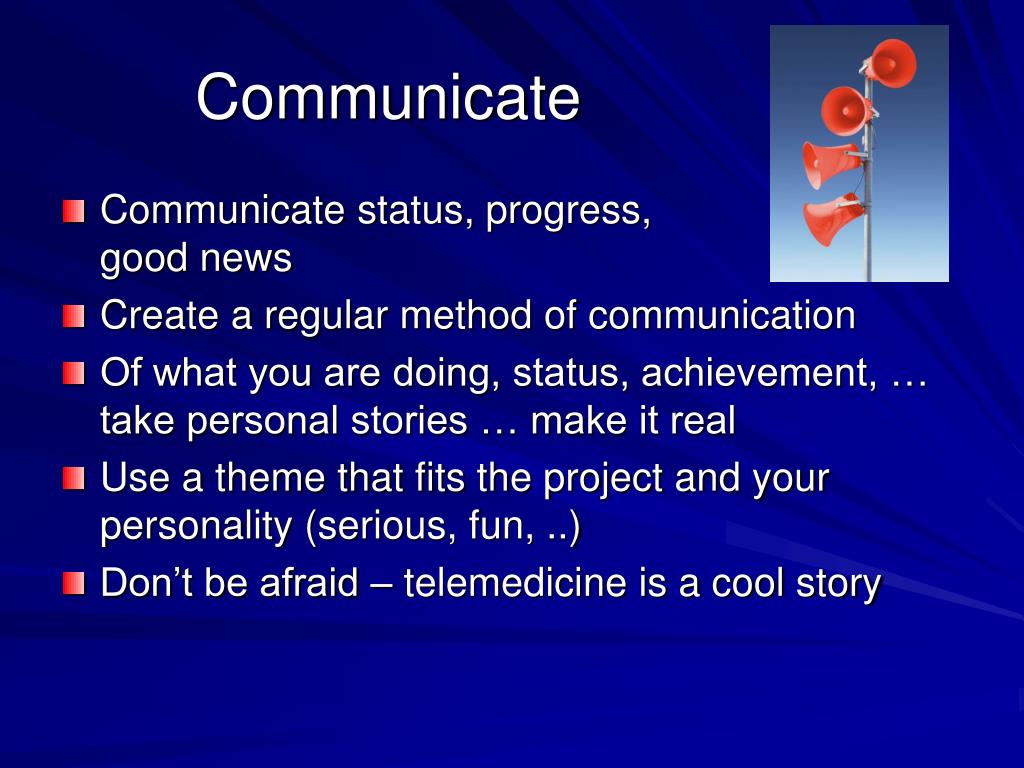 Communicate

Communicate status, progress, good news

Create a regular method of communication

Of what you are doing, status, achievement, … take personal stories … make it real

Use a theme that fits the project and your personality (serious, fun, ..)

Don’t be afraid – telemedicine is a cool story